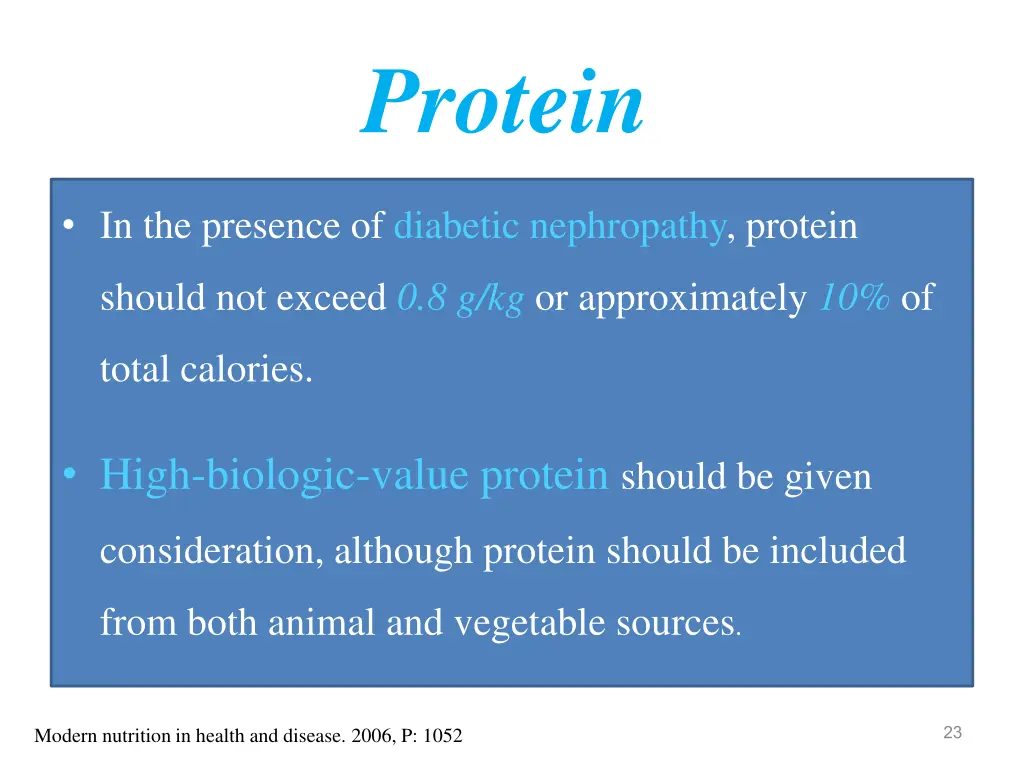 Protein

• In the presence of diabetic nephropathy, protein should not exceed 0.8 g/kg or approximately 10% of total calories.

• High-biologic-value protein should be given consideration, although protein should be included from both animal and vegetable sources.

Modern nutrition in health and disease. 2006, P: 1052

23